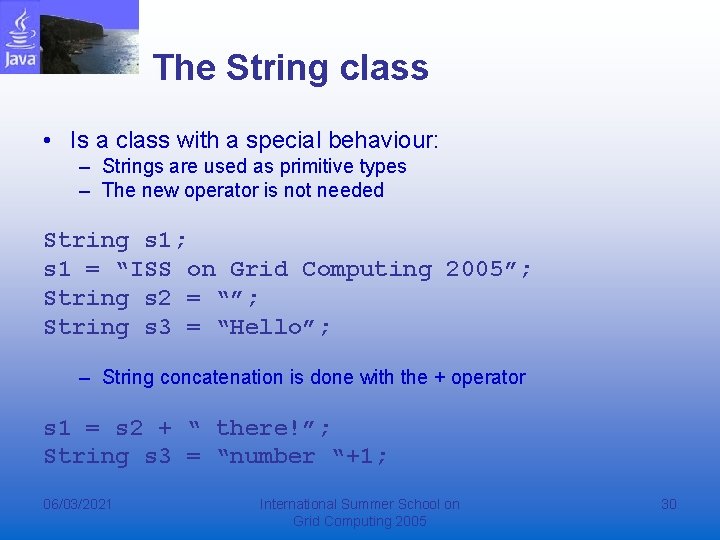 Java

The String class

• Is a class with a special behaviour:
– Strings are used as primitive types
– The new operator is not needed

String s1;
s1 = “ISS on Grid Computing 2005”;
String s2 = “”;
String s3 = “Hello”;

– String concatenation is done with the + operator

s1 = s2 + “ there!”;
String s3 = “number “+1;

06/03/2021

International Summer School on Grid Computing 2005

30